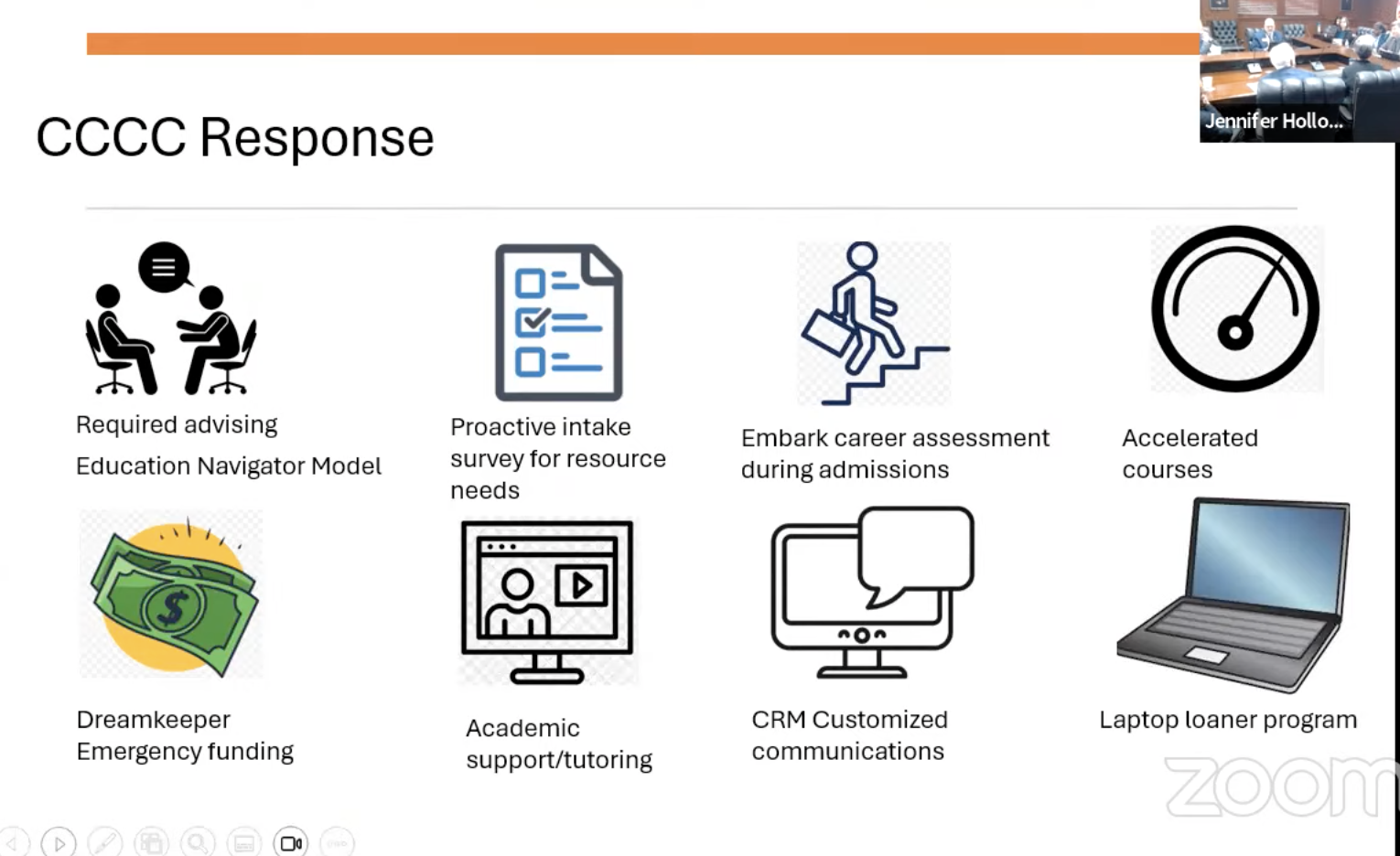 Jennifer Hollo...

CCCC Response

Required advising
Education Navigator Model

Proactive intake survey for resource needs

Embark career assessment during admissions

Accelerated courses

Dreamkeeper
Emergency funding

Academic support/tutoring

CRM Customized communications

Laptop loaner program

zoom